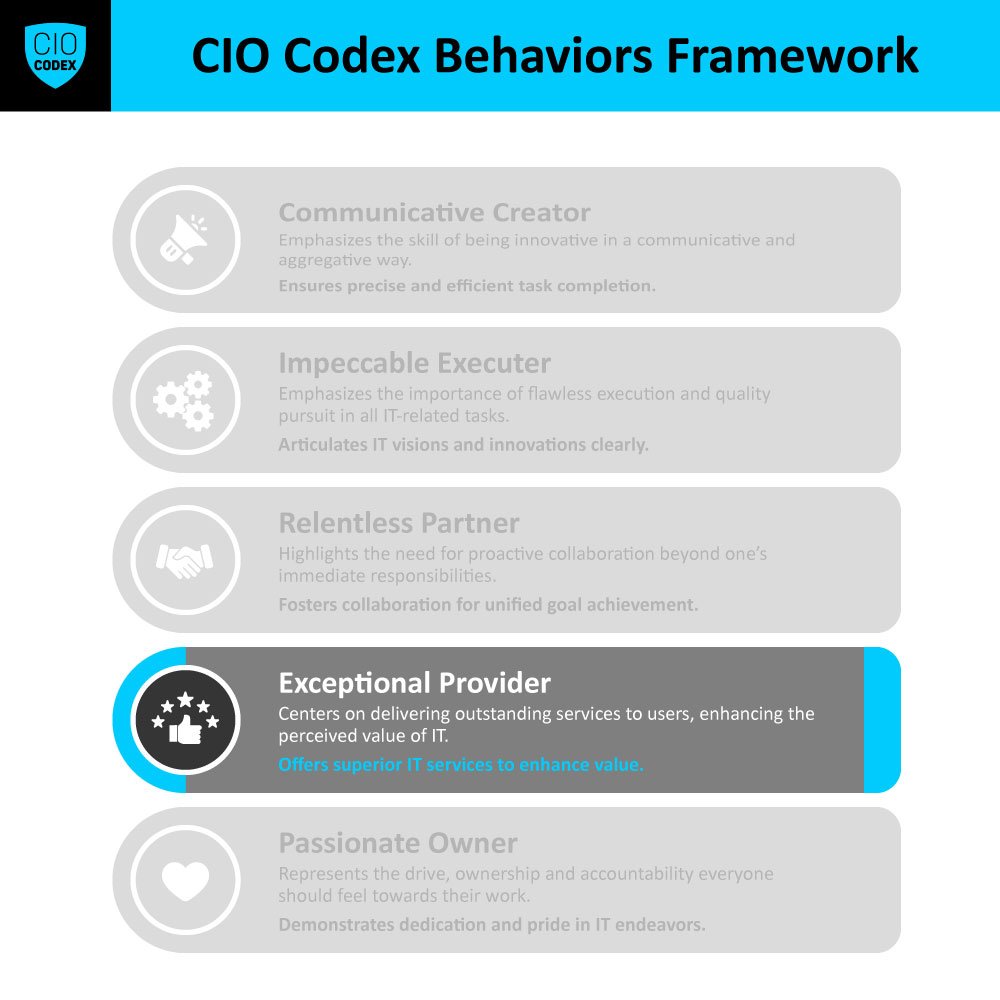 CIO CODEX

CIO Codex Behaviors Framework

Communicative Creator
Emphasizes the skill of being innovative in a communicative and aggregative way.
Ensures precise and efficient task completion.

Impeccable Executer
Emphasizes the importance of flawless execution and quality pursuit in all IT-related tasks.
Articulates IT visions and innovations clearly.

Relentless Partner
Highlights the need for proactive collaboration beyond one's immediate responsibilities.
Fosters collaboration for unified goal achievement.

Exceptional Provider
Centers on delivering outstanding services to users, enhancing the perceived value of IT.
Offers superior IT services to enhance value.

Passionate Owner
Represents the drive, ownership and accountability everyone should feel towards their work.
Demonstrates dedication and pride in IT endeavors.